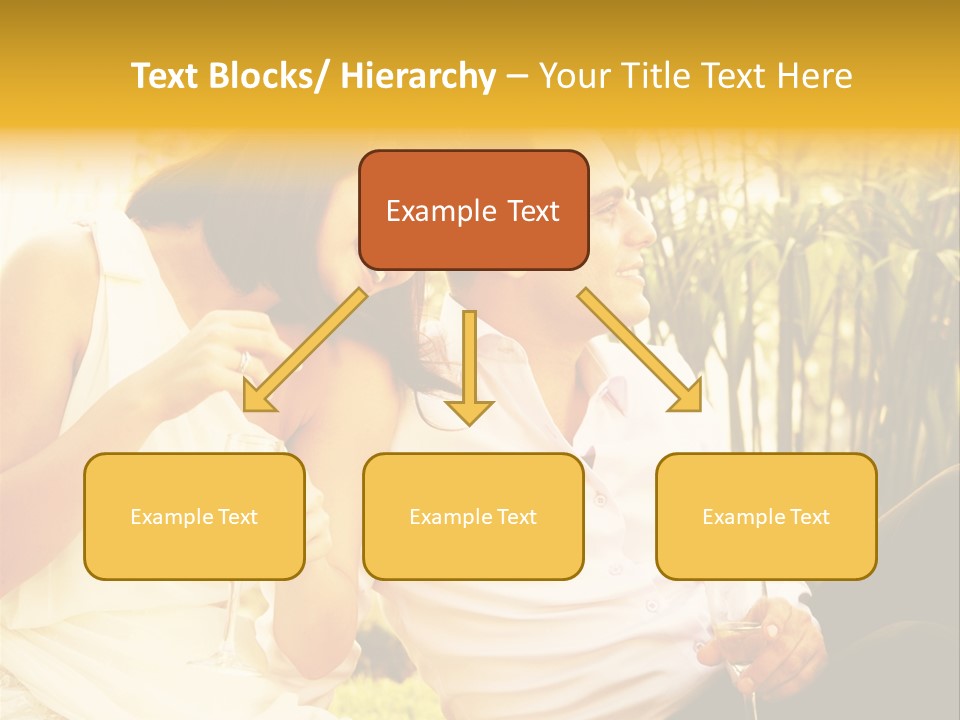 Text Blocks/ Hierarchy – Your Title Text Here

Example Text

Example Text

Example Text

Example Text